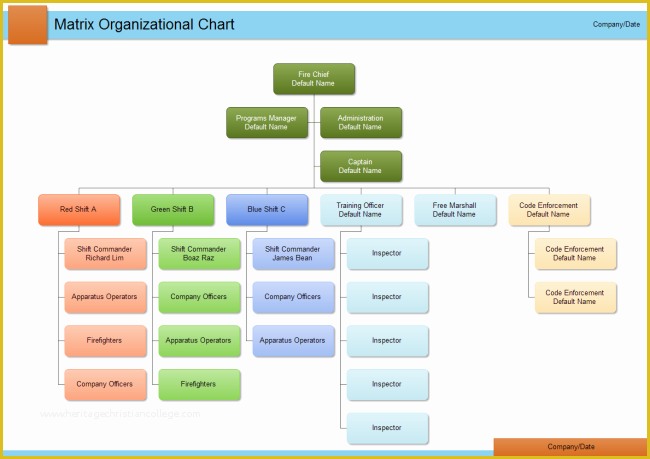 Matrix Organizational Chart

Company/Date

Fire Chief
Default Name

Programs Manager
Default Name

Administration
Default Name

Captain
Default Name

Red Shift A

Shift Commander
Richard Lim

Apparatus Operators

Firefighters

Company Officers

Green Shift B

Shift Commander
Boaz Raz

Company Officers

Apparatus Operators

Firefighters

Blue Shift C

Shift Commander
James Bean

Company Officers

Apparatus Operators

Training Officer
Default Name

Inspector

Inspector

Inspector

Inspector

Inspector

Free Marshall
Default Name

Code Enforcement
Default Name

Code Enforcement
Default Name

Code Enforcement
Default Name

www.heritagechristiancollege.com

Company/Date